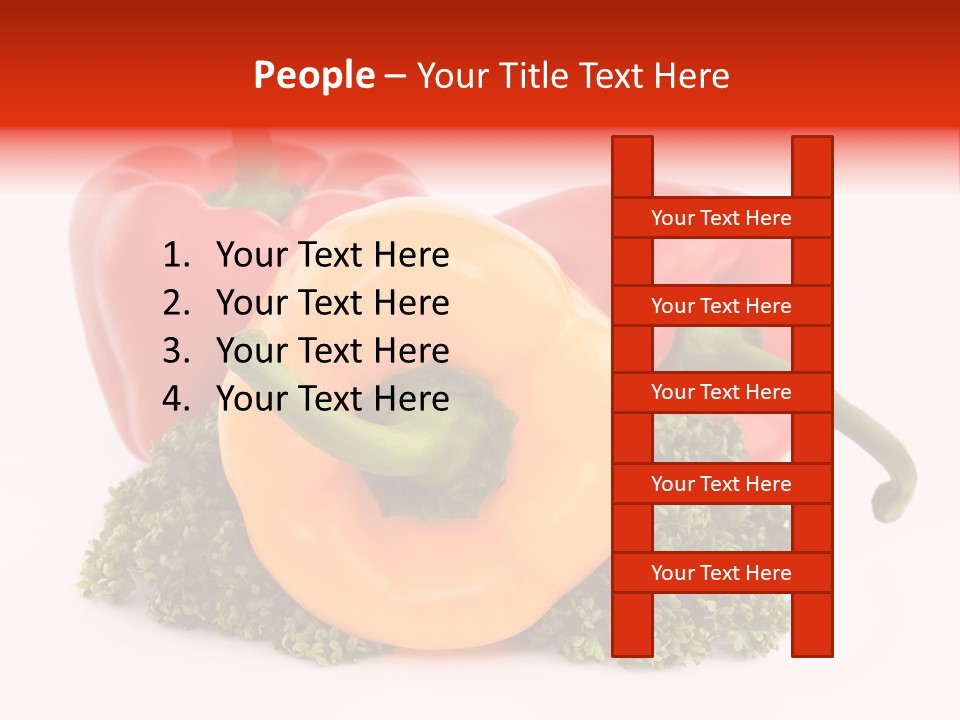 People – Your Title Text Here

1. Your Text Here
2. Your Text Here
3. Your Text Here
4. Your Text Here

Your Text Here

Your Text Here

Your Text Here

Your Text Here

Your Text Here